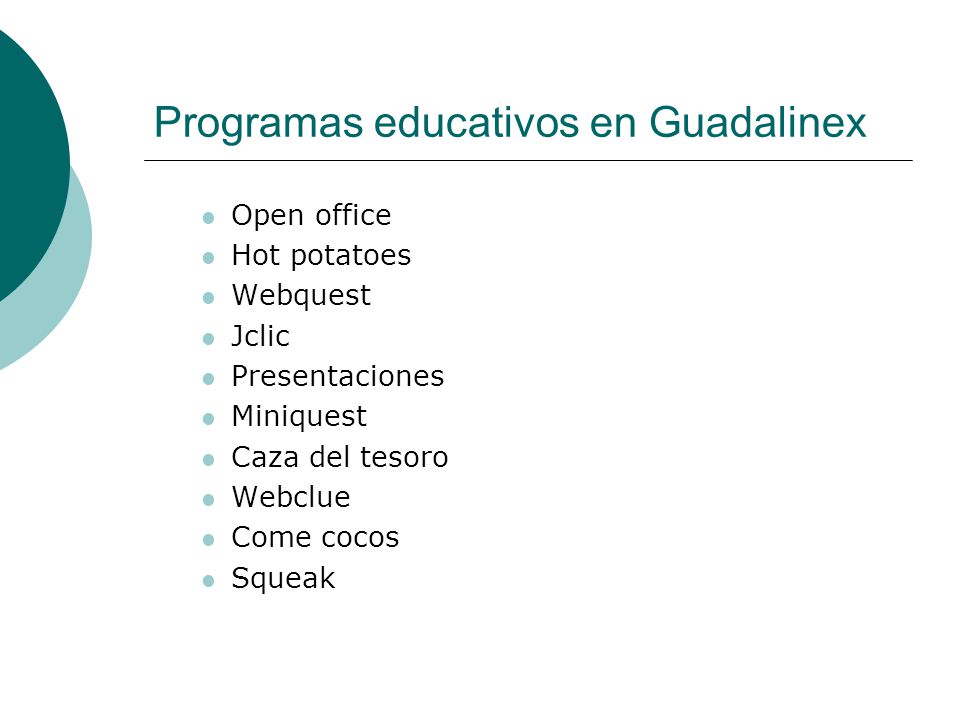 Programas educativos en Guadalinex

- Open office
- Hot potatoes
- Webquest
- Jclic
- Presentaciones
- Miniquest
- Caza del tesoro
- Webclue
- Come cocos
- Squeak